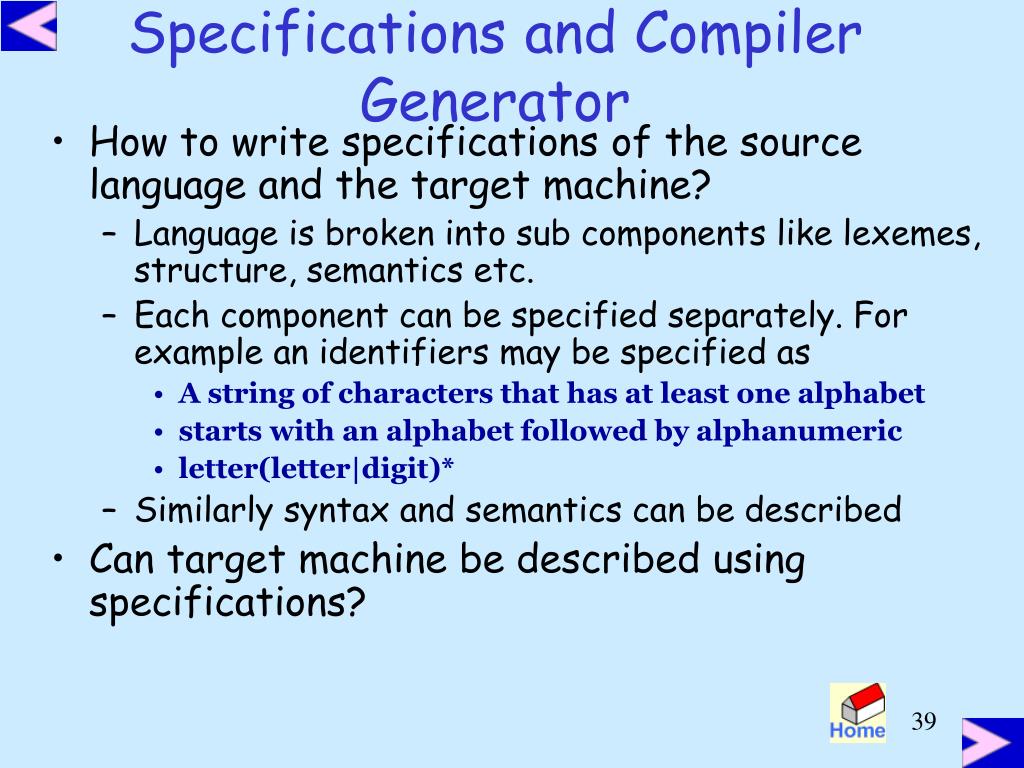 Specifications and Compiler Generator

• How to write specifications of the source language and the target machine?
– Language is broken into sub components like lexemes, structure, semantics etc.
– Each component can be specified separately. For example an identifiers may be specified as
• A string of characters that has at least one alphabet
• starts with an alphabet followed by alphanumeric
• letter(letter|digit)*
– Similarly syntax and semantics can be described
• Can target machine be described using specifications?

Home

39